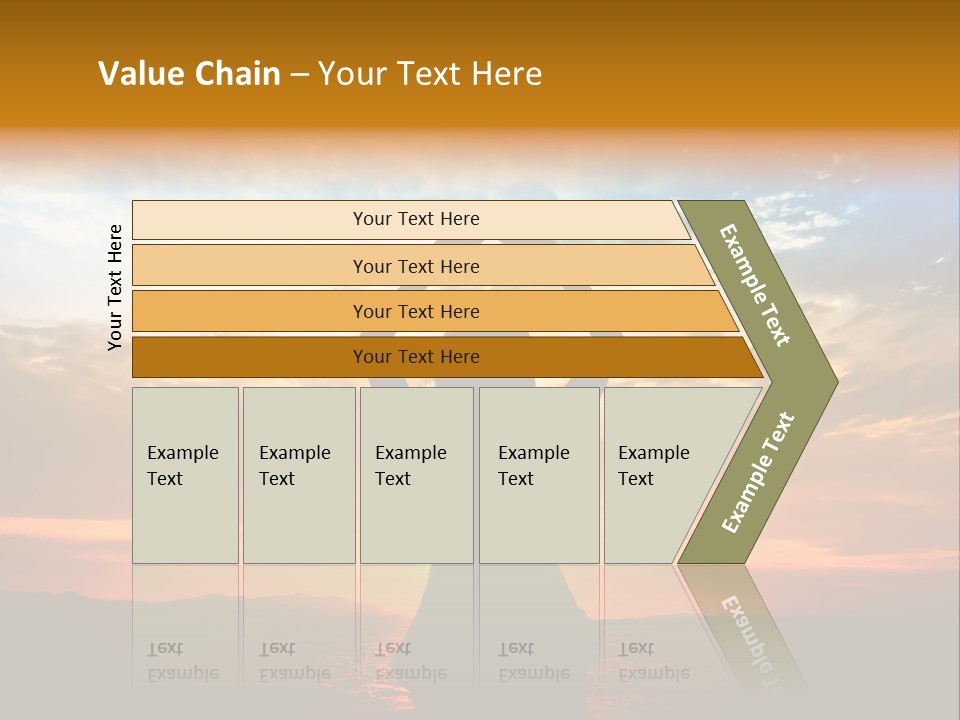 Value Chain – Your Text Here

Your Text Here

Your Text Here

Your Text Here

Your Text Here

Your Text Here

Example Text

Example Text

Example Text

Example Text

Example Text

Example Text

Example Text